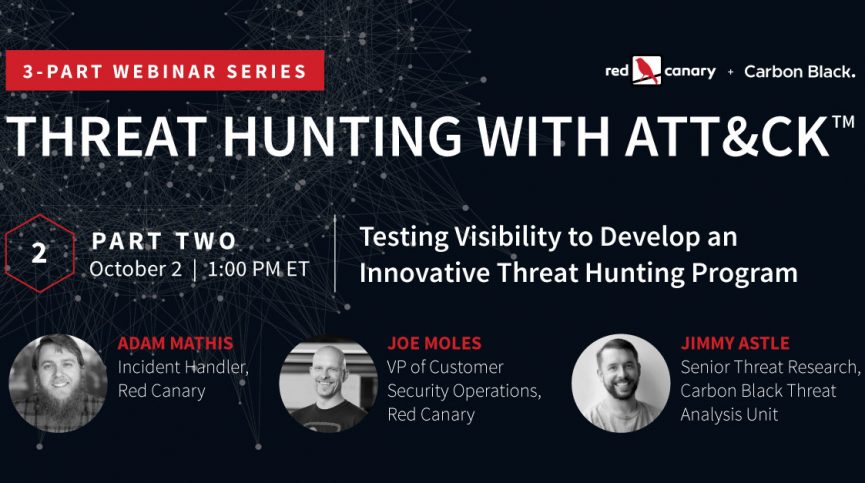 3-PART WEBINAR SERIES

red canary + Carbon Black.

THREAT HUNTING WITH ATT&CK™

2

PART TWO
October 2 | 1:00 PM ET

Testing Visibility to Develop an Innovative Threat Hunting Program

ADAM MATHIS
Incident Handler, Red Canary

JOE MOLES
VP of Customer Security Operations, Red Canary

JIMMY ASTLE
Senior Threat Research, Carbon Black Threat Analysis Unit